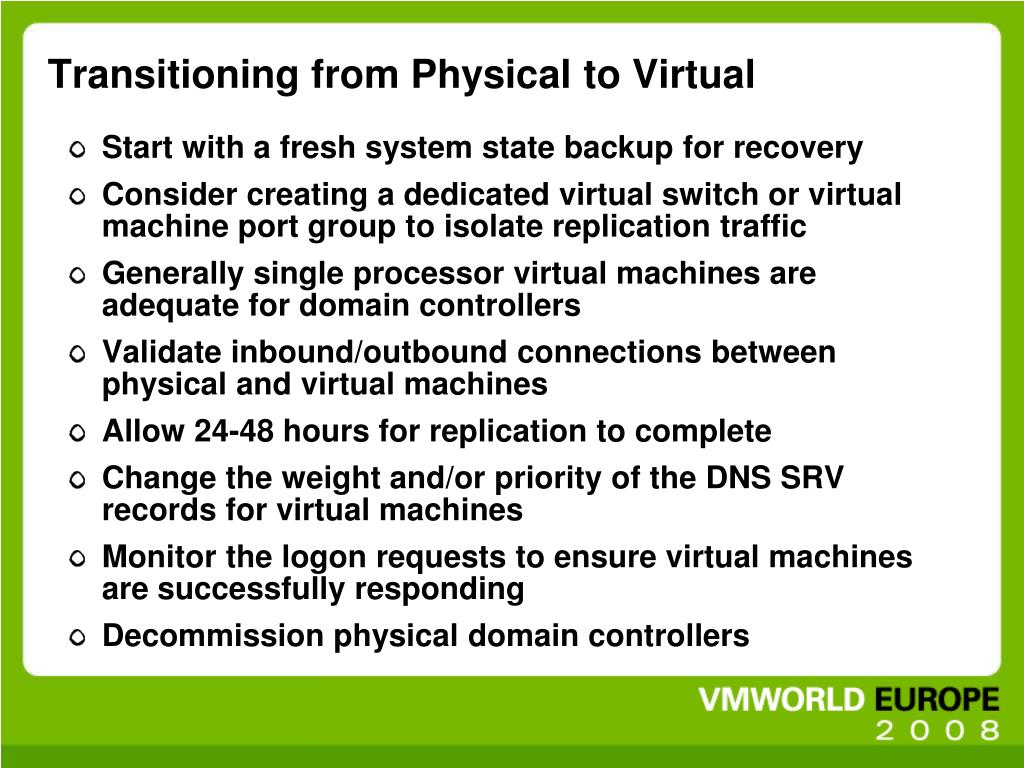 Transitioning from Physical to Virtual

Start with a fresh system state backup for recovery

Consider creating a dedicated virtual switch or virtual machine port group to isolate replication traffic

Generally single processor virtual machines are adequate for domain controllers

Validate inbound/outbound connections between physical and virtual machines

Allow 24-48 hours for replication to complete

Change the weight and/or priority of the DNS SRV records for virtual machines

Monitor the logon requests to ensure virtual machines are successfully responding

Decommission physical domain controllers

VMWORLD EUROPE 2008